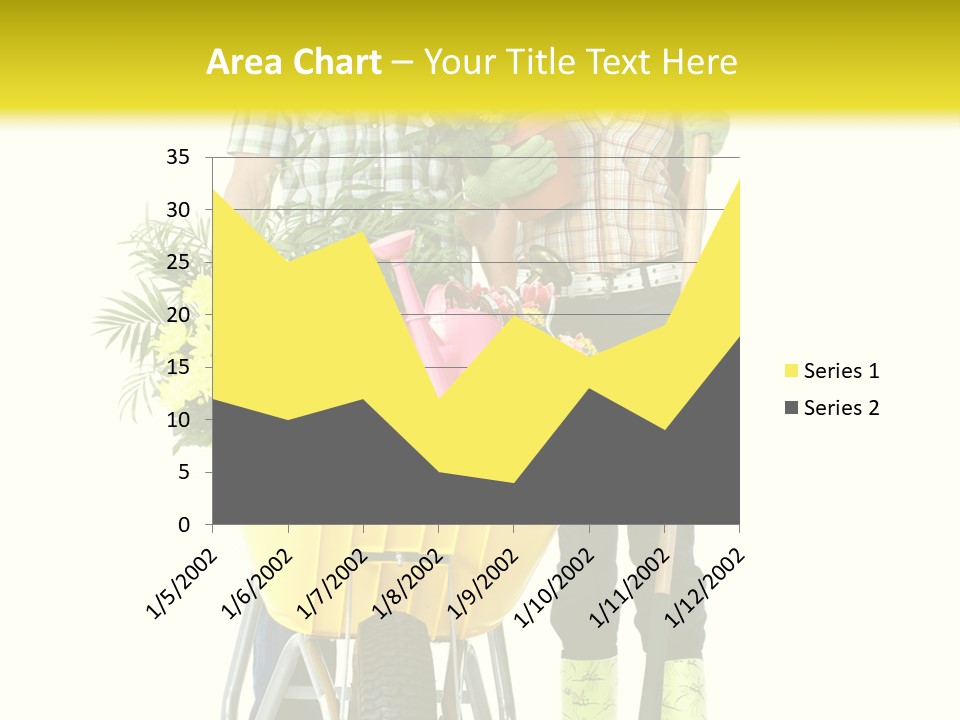 Area Chart – Your Title Text Here

35
30
25
20
15
10
5
0

1/5/2002
1/6/2002
1/7/2002
1/8/2002
1/9/2002
1/10/2002
1/11/2002
1/12/2002

Series 1
Series 2